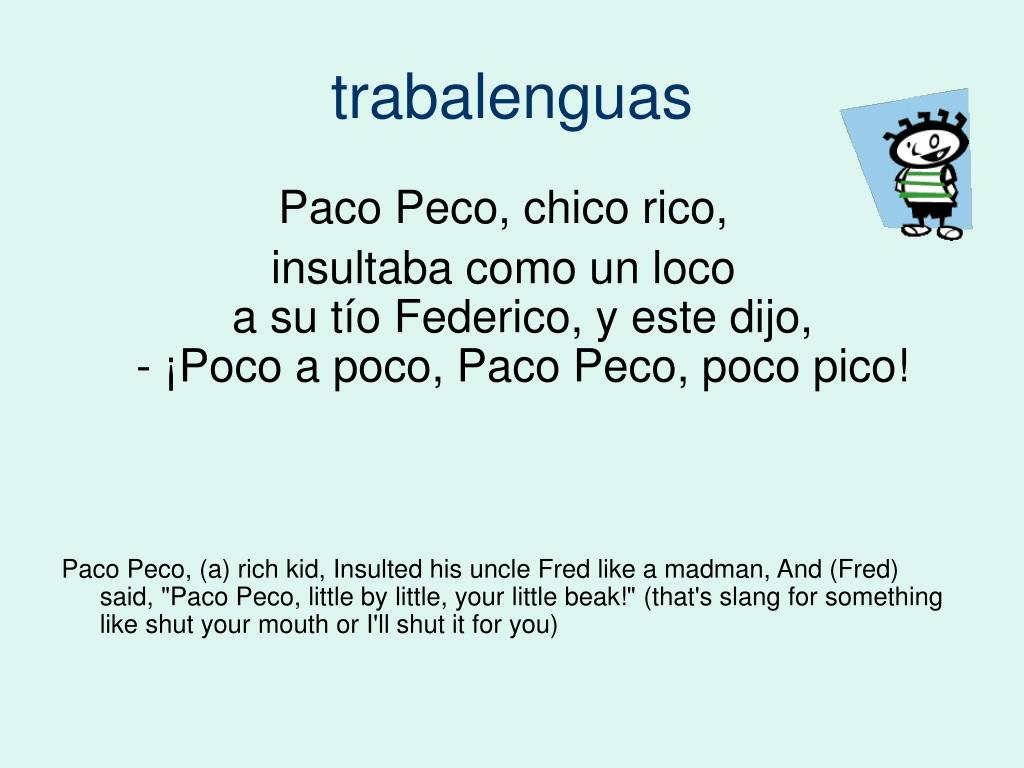 trabalenguas

Paco Peco, chico rico,
insultaba como un loco
a su tío Federico, y este dijo,
- ¡Poco a poco, Paco Peco, poco pico!

Paco Peco, (a) rich kid, Insulted his uncle Fred like a madman, And (Fred) said, "Paco Peco, little by little, your little beak!" (that's slang for something like shut your mouth or I'll shut it for you)